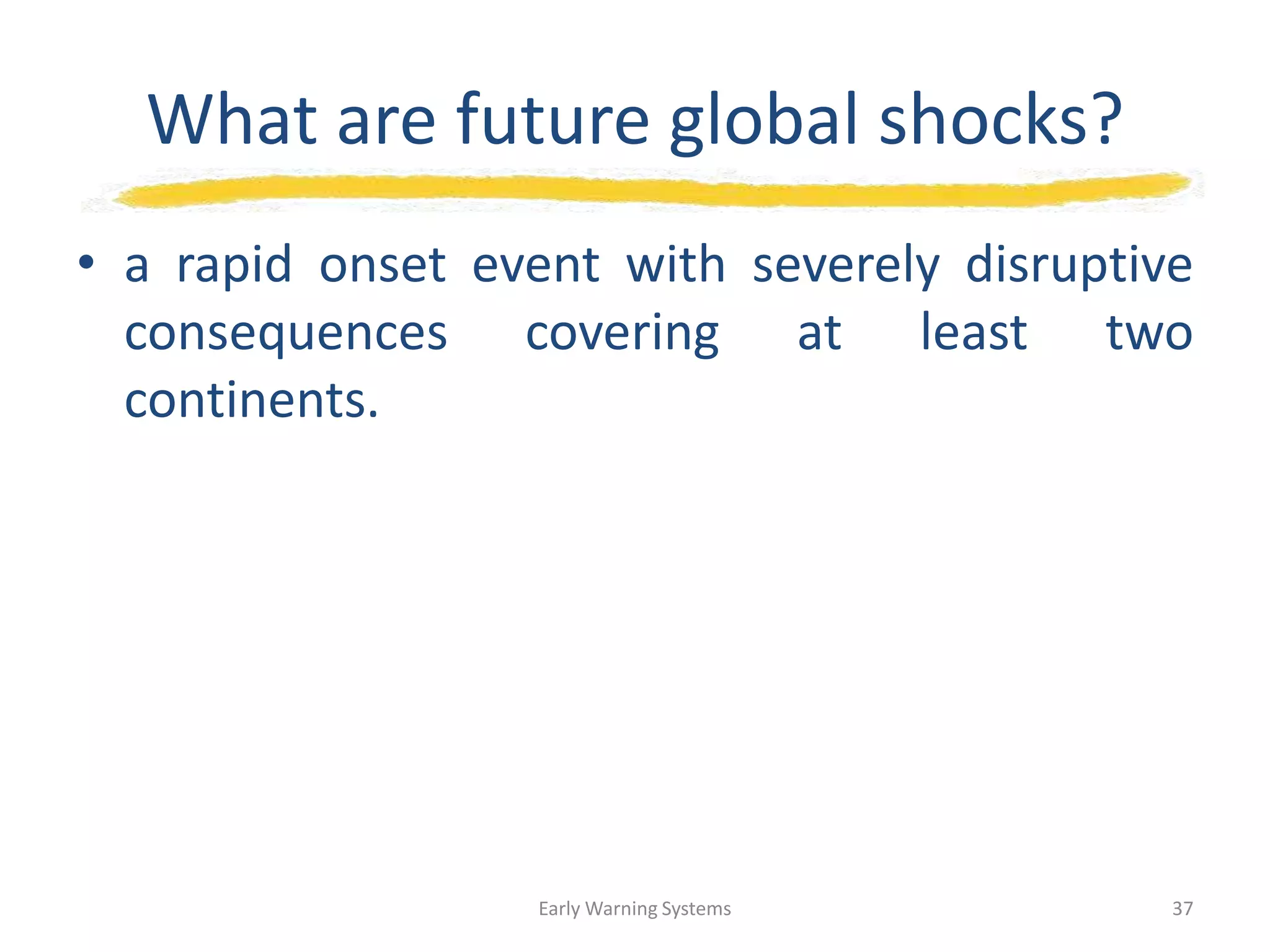 What are future global shocks?

• a rapid onset event with severely disruptive consequences covering at least two continents.

Early Warning Systems

37